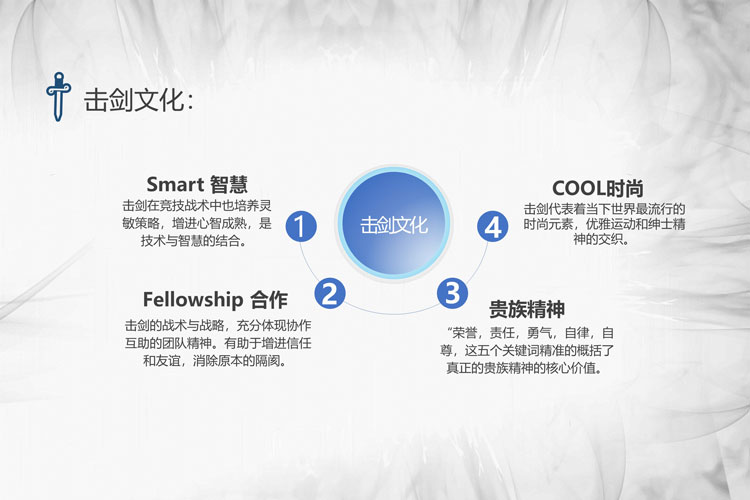 击剑文化：

击剑文化

1

Smart 智慧

击剑在竞技战术中也培养灵敏策略，增进心智成熟，是技术与智慧的结合。

2

Fellowship 合作

击剑的战术与战略，充分体现协作互助的团队精神。有助于增进信任和友谊，消除原本的隔阂。

3

贵族精神

“荣誉，责任，勇气，自律，自尊，这五个关键词精准的概括了真正的贵族精神的核心价值。

4

COOL时尚

击剑代表着当下世界最流行的时尚元素，优雅运动和绅士精神的交织。